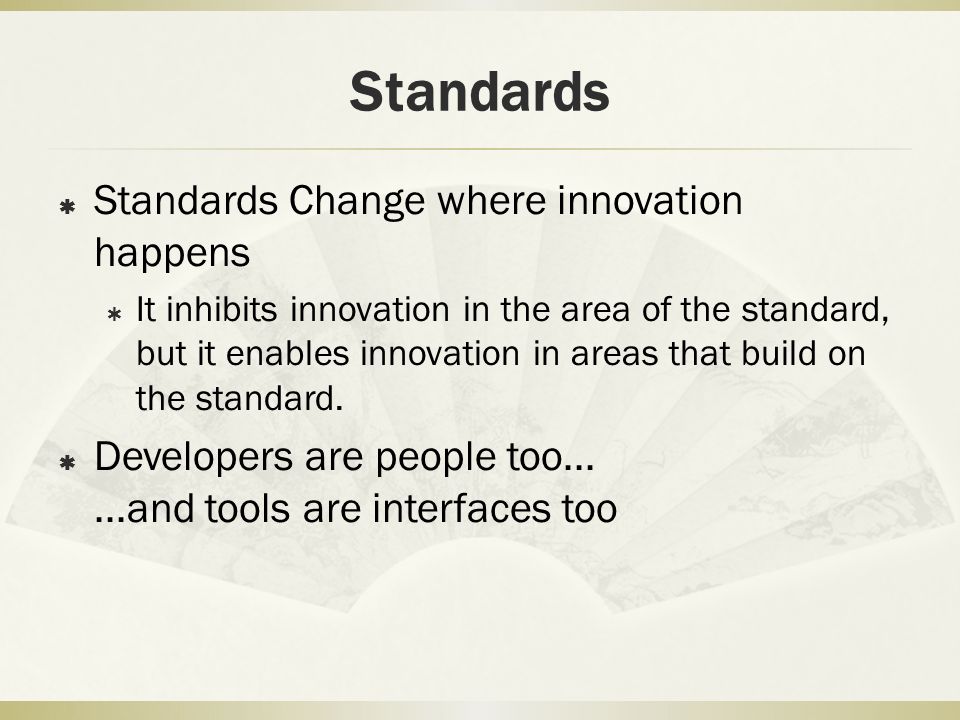 Standards

Standards Change where innovation happens

It inhibits innovation in the area of the standard, but it enables innovation in areas that build on the standard.

Developers are people too…
…and tools are interfaces too